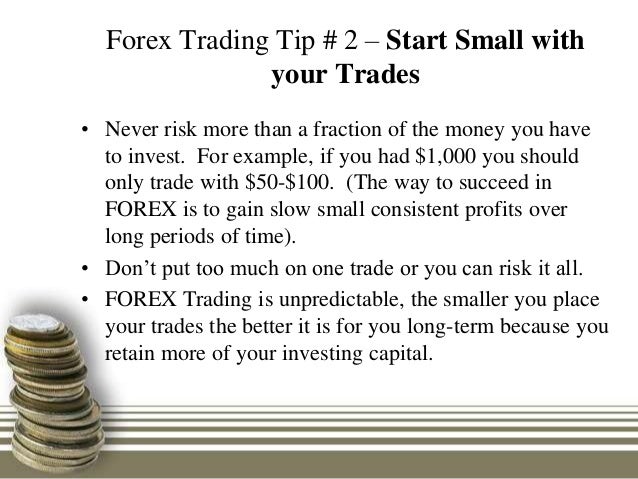 Forex Trading Tip # 2 – Start Small with your Trades

• Never risk more than a fraction of the money you have to invest. For example, if you had \$1,000 you should only trade with \$50-\$100. (The way to succeed in FOREX is to gain slow small consistent profits over long periods of time).

• Don’t put too much on one trade or you can risk it all.

• FOREX Trading is unpredictable, the smaller you place your trades the better it is for you long-term because you retain more of your investing capital.